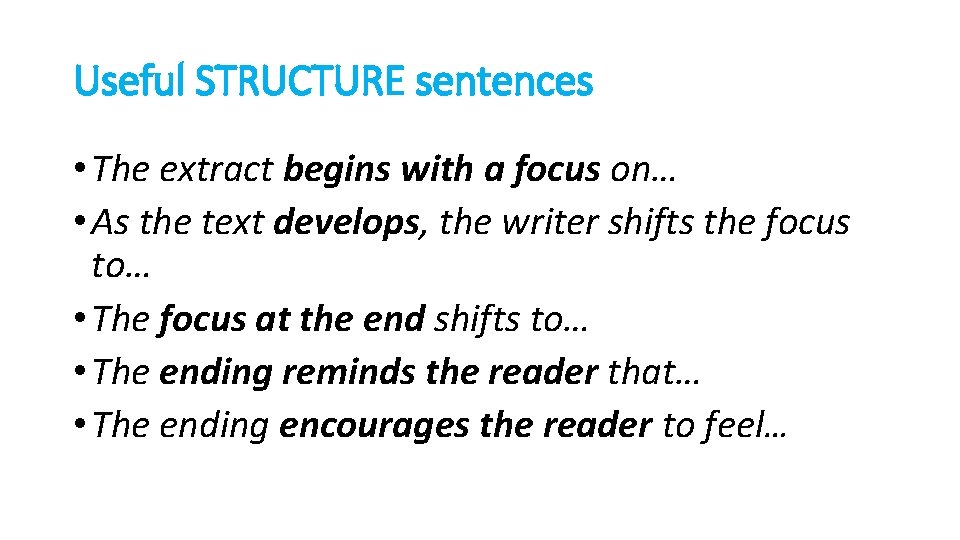 Useful STRUCTURE sentences

• The extract begins with a focus on…
• As the text develops, the writer shifts the focus to…
• The focus at the end shifts to…
• The ending reminds the reader that…
• The ending encourages the reader to feel…